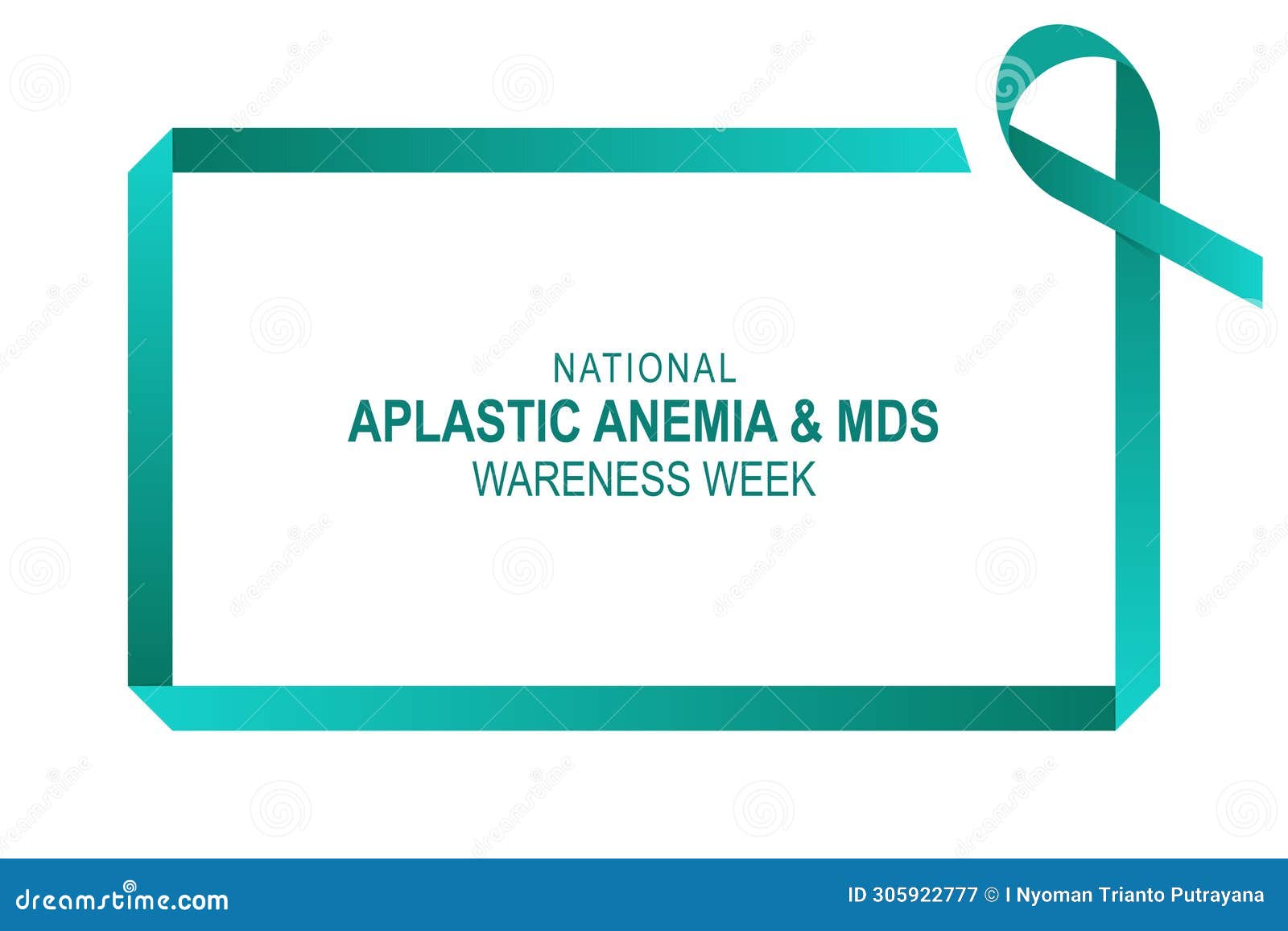 NATIONAL
APLASTIC ANEMIA & MDS
WARENESS WEEK

dreamstime.com

ID 305922777 © I Nyoman Trianto Putrayana